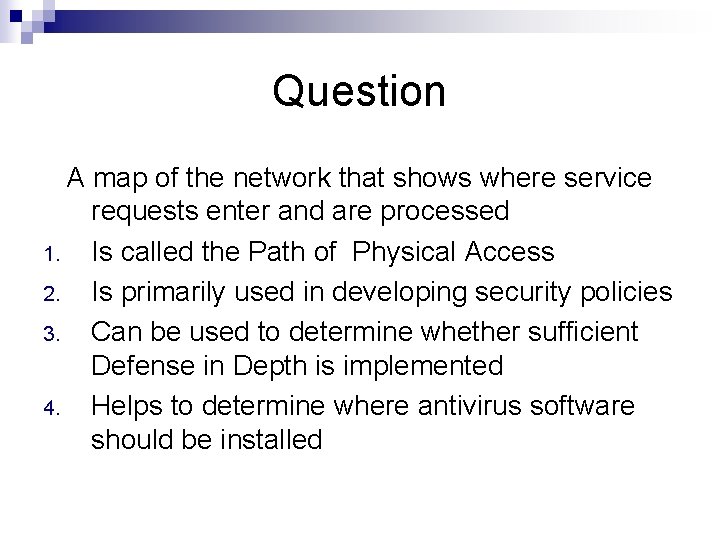 Question

A map of the network that shows where service requests enter and are processed

1. Is called the Path of Physical Access
2. Is primarily used in developing security policies
3. Can be used to determine whether sufficient Defense in Depth is implemented
4. Helps to determine where antivirus software should be installed